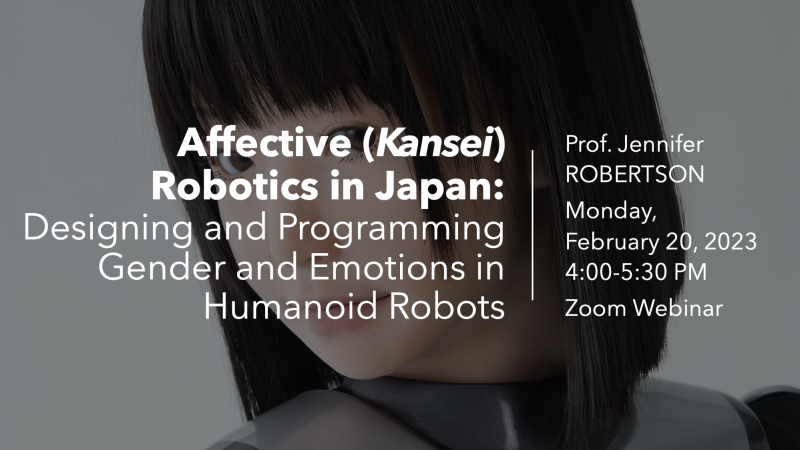 Affective (Kansei) Robotics in Japan: Designing and Programming Gender and Emotions in Humanoid Robots

Prof. Jennifer ROBERTSON
Monday, February 20, 2023
4:00-5:30 PM
Zoom Webinar